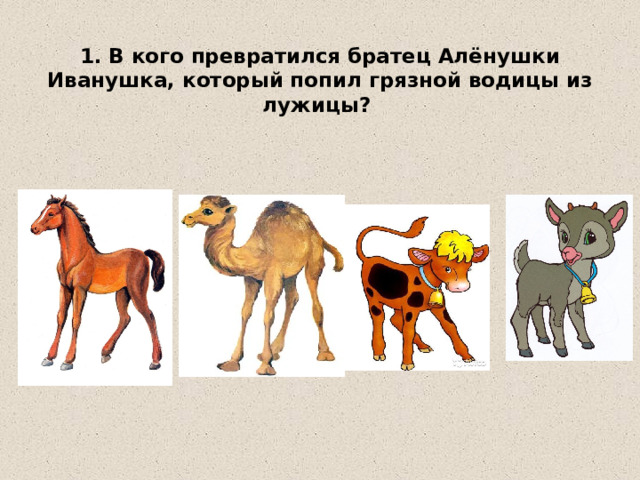 1. В кого превратился братец Алёнушки Иванушка, который попил грязной водицы из лужицы?